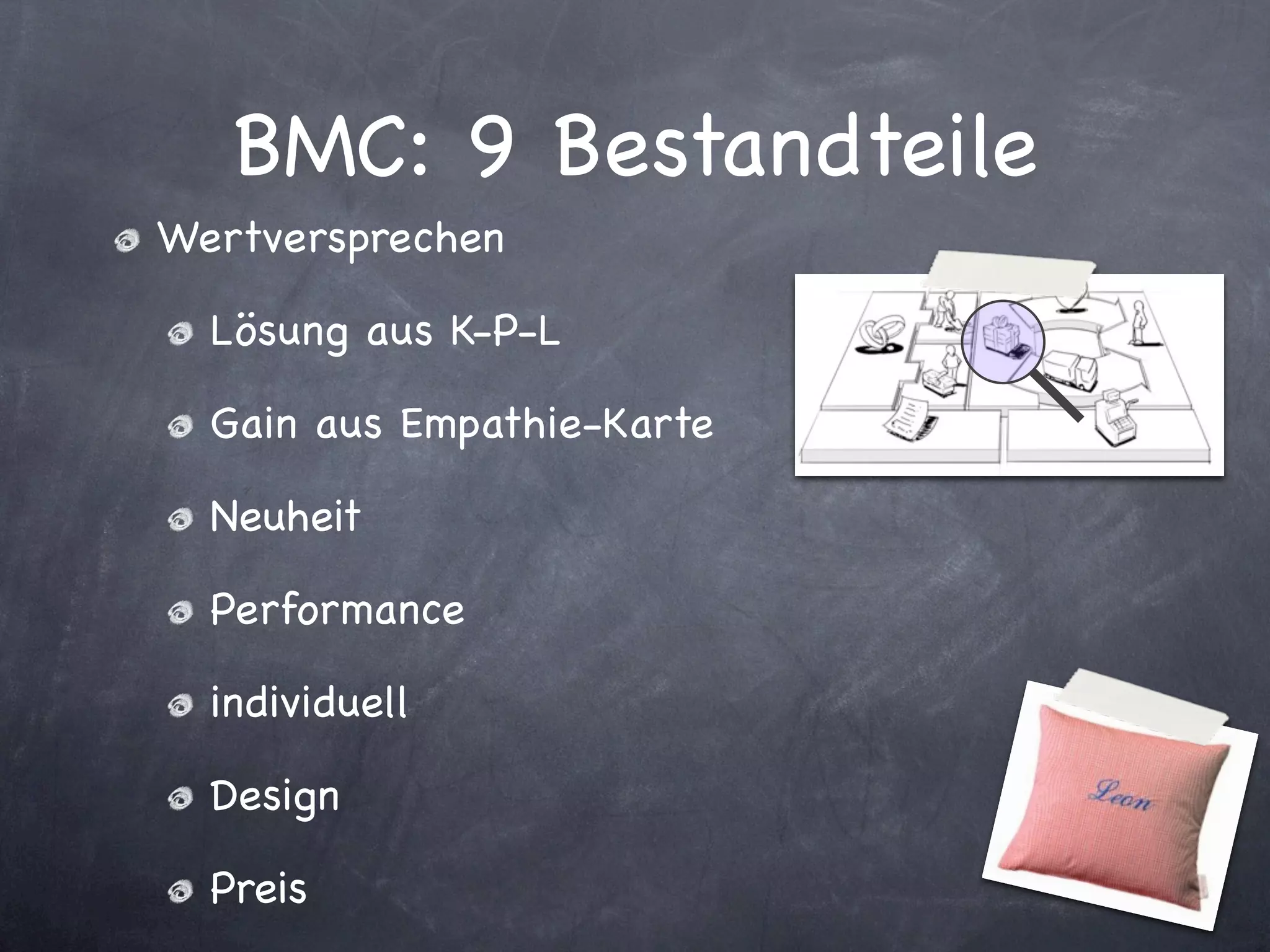 BMC: 9 Bestandteile

Wertversprechen

Lösung aus K-P-L

Gain aus Empathie-Karte

Neuheit

Performance

individuell

Design

Preis

Leon